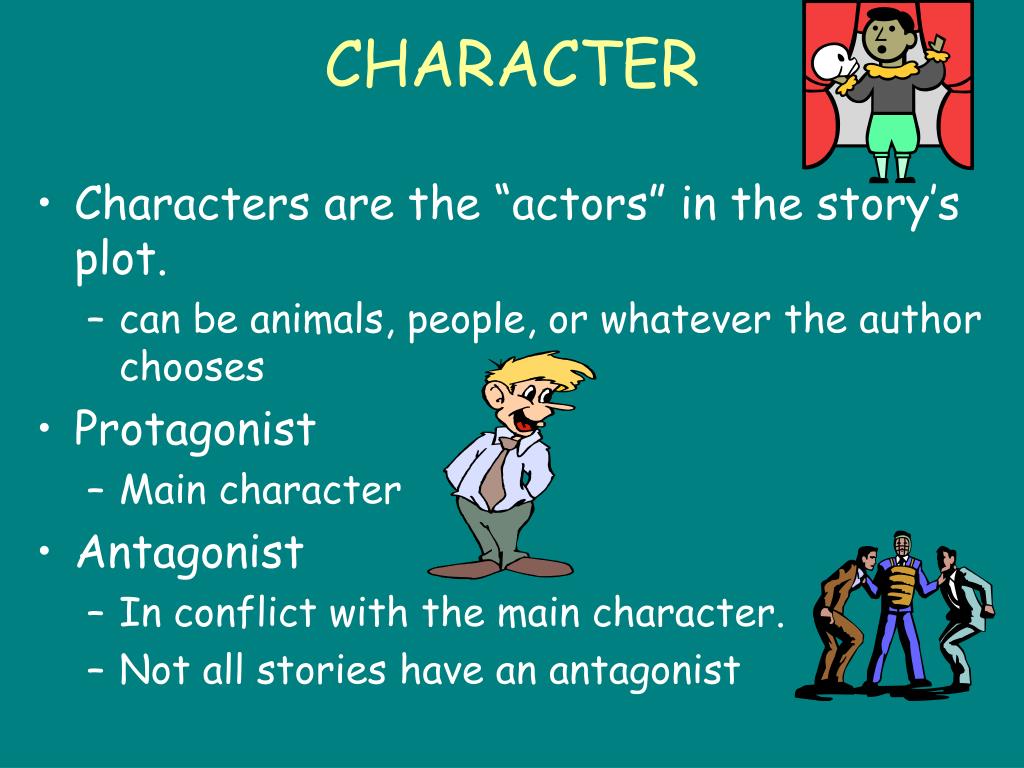 CHARACTER

• Characters are the “actors” in the story’s plot.
– can be animals, people, or whatever the author chooses
• Protagonist
– Main character
• Antagonist
– In conflict with the main character.
– Not all stories have an antagonist